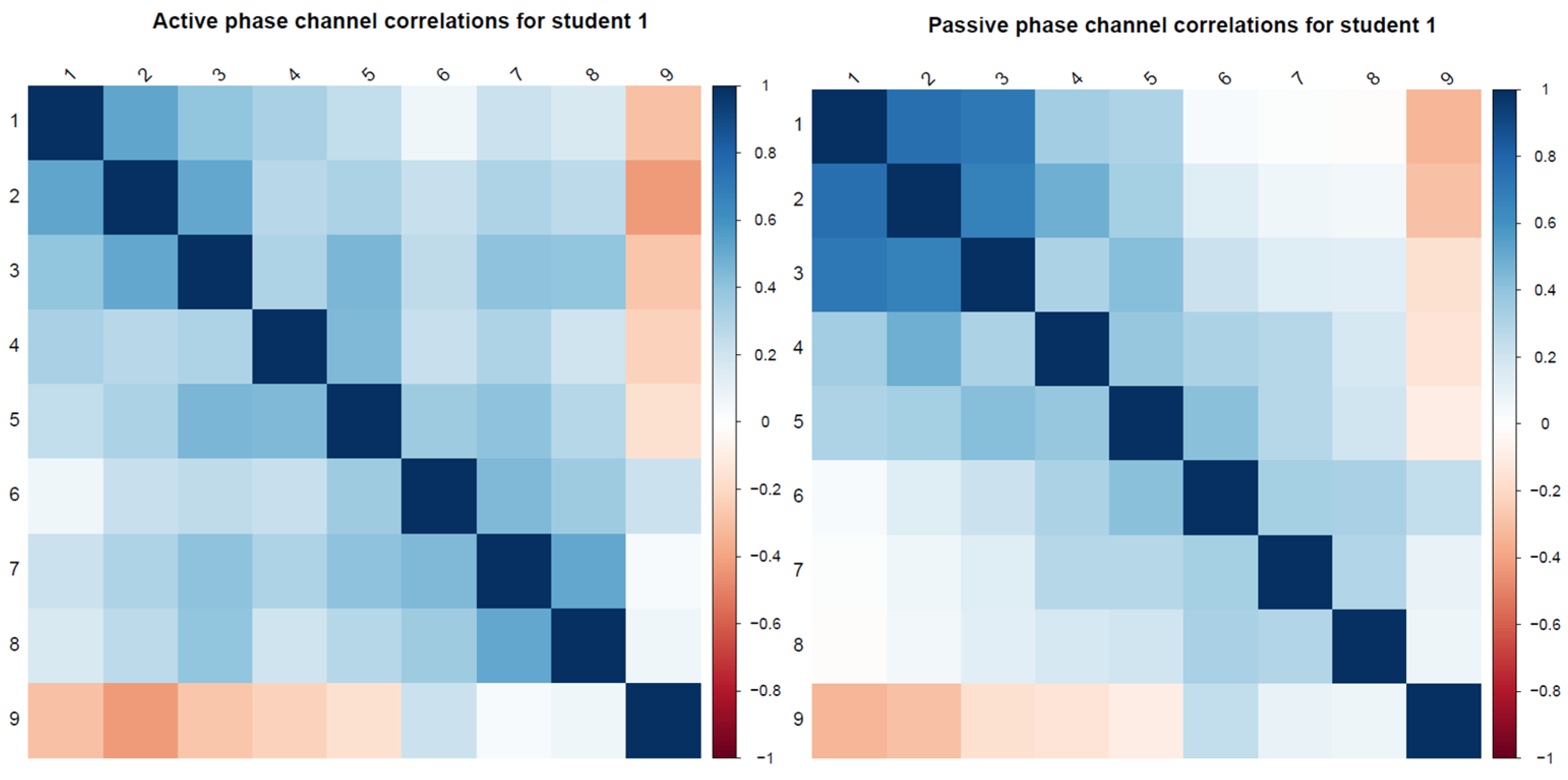 Active phase channel correlations for student 1

1 2 3 4 5 6 7 8 9

1
2
3
4
5
6
7
8
9

1
0.8
0.6
0.4
0.2
0
−0.2
−0.4
−0.6
−0.8
−1

Passive phase channel correlations for student 1

1 2 3 4 5 6 7 8 9

1
2
3
4
5
6
7
8
9

1
0.8
0.6
0.4
0.2
0
−0.2
−0.4
−0.6
−0.8
−1